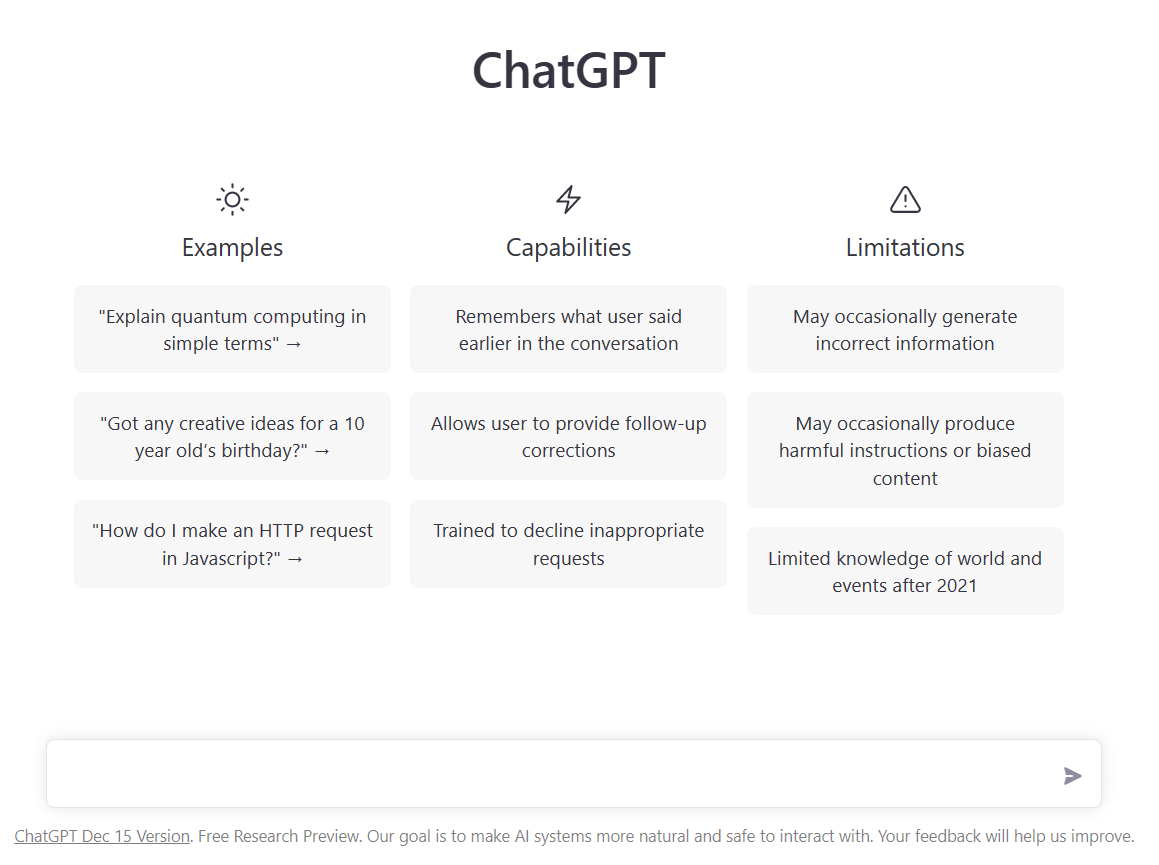 ChatGPT

Examples

"Explain quantum computing in simple terms" →

"Got any creative ideas for a 10 year old's birthday?" →

"How do I make an HTTP request in Javascript?" →

Capabilities

Remembers what user said earlier in the conversation

Allows user to provide follow-up corrections

Trained to decline inappropriate requests

Limitations

May occasionally generate incorrect information

May occasionally produce harmful instructions or biased content

Limited knowledge of world and events after 2021

ChatGPT Dec 15 Version. Free Research Preview. Our goal is to make AI systems more natural and safe to interact with. Your feedback will help us improve.